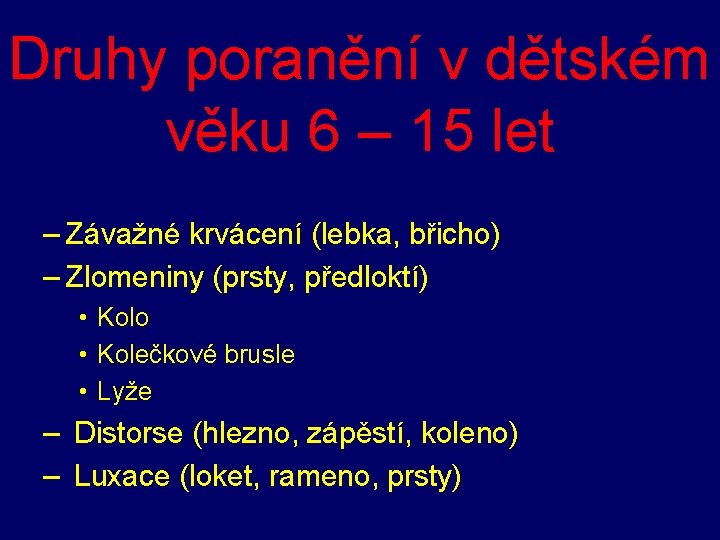 Druhy poranění v dětském věku 6 – 15 let

– Závažné krvácení (lebka, břicho)
– Zlomeniny (prsty, předloktí)
• Kolo
• Kolečkové brusle
• Lyže
– Distorse (hlezno, zápěstí, koleno)
– Luxace (loket, rameno, prsty)